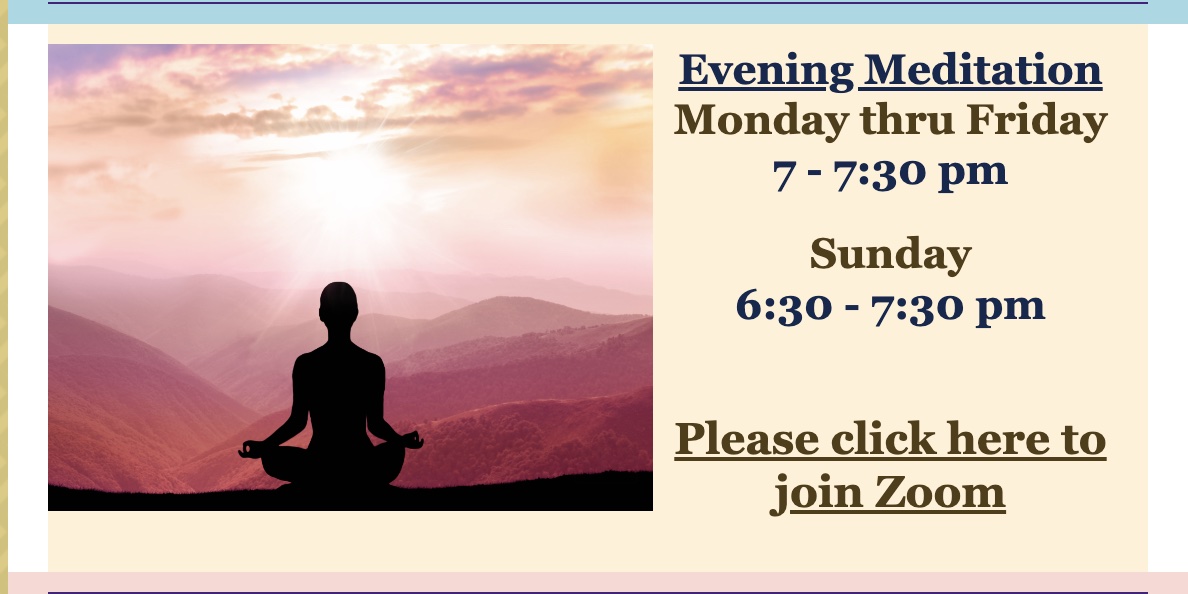 Evening Meditation
Monday thru Friday
7 - 7:30 pm

Sunday
6:30 - 7:30 pm

Please click here to join Zoom